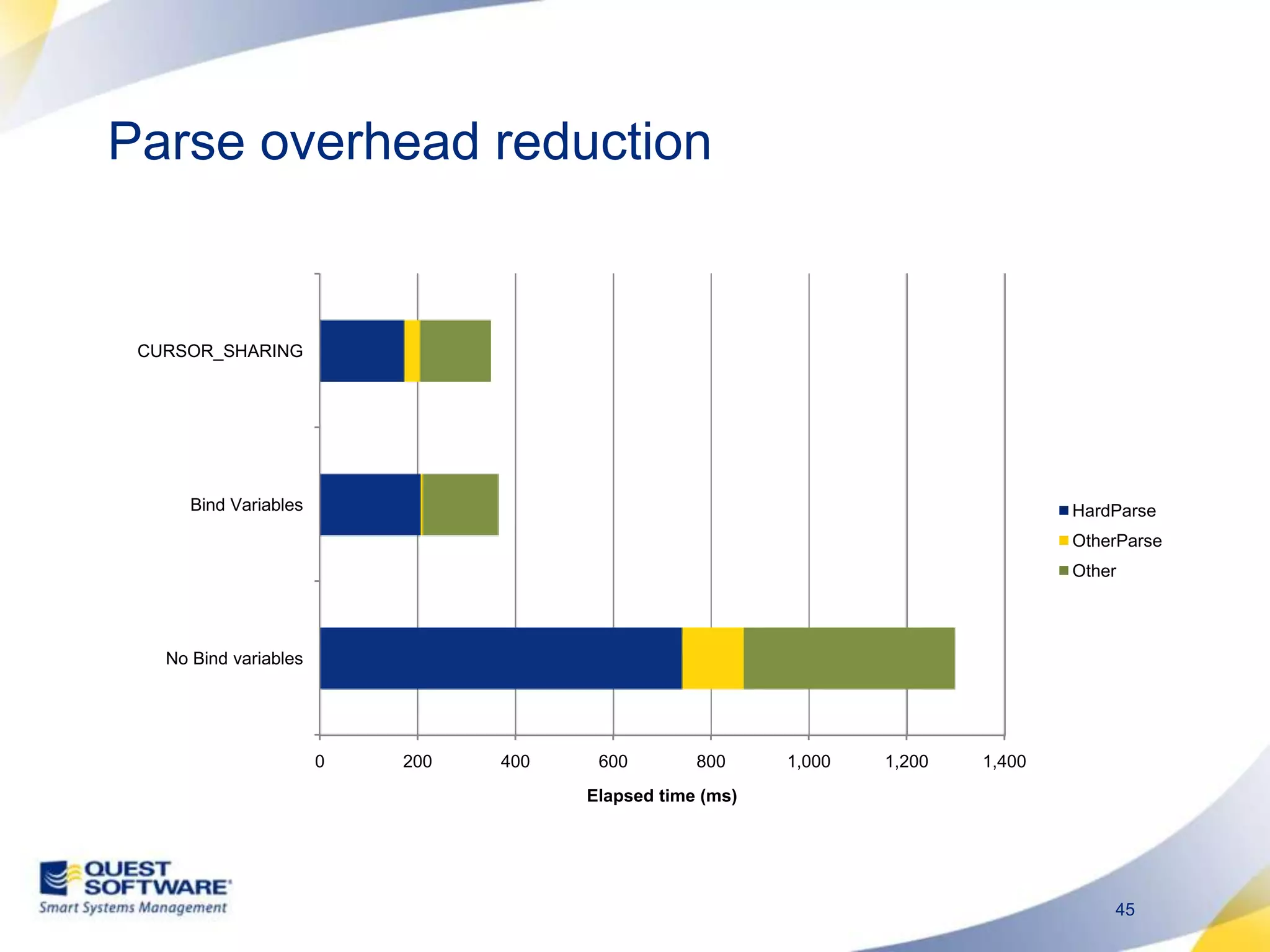 Parse overhead reduction

CURSOR_SHARING

Bind Variables

No Bind variables

0 200 400 600 800 1,000 1,200 1,400

Elapsed time (ms)

HardParse
OtherParse
Other

QUEST SOFTWARE
Smart Systems Management

45